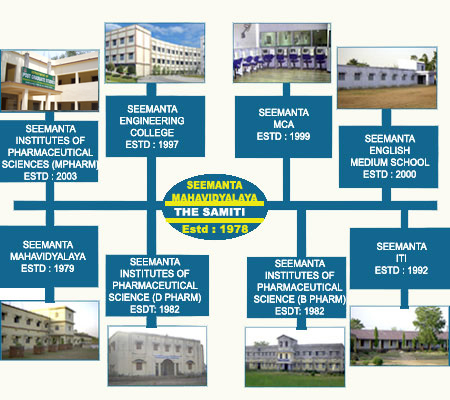 SEEMANTA INSTITUTES OF PHARMACEUTICAL SCIENCES (MPHARM) ESTD : 2003

SEEMANTA ENGINEERING COLLEGE ESTD : 1997

SEEMANTA MCA ESTD : 1999

SEEMANTA ENGLISH MEDIUM SCHOOL ESTD : 2000

SEEMANTA MAHAVIDYALAYA THE SAMITI Estd : 1978

SEEMANTA MAHAVIDYALAYA ESTD : 1979

SEEMANTA INSTITUTES OF PHARMACEUTICAL SCIENCE (D PHARM) ESDT: 1982

SEEMANTA INSTITUTES OF PHARMACEUTICAL SCIENCE (B PHARM) ESDT: 1982

SEEMANTA ITI ESTD : 1992